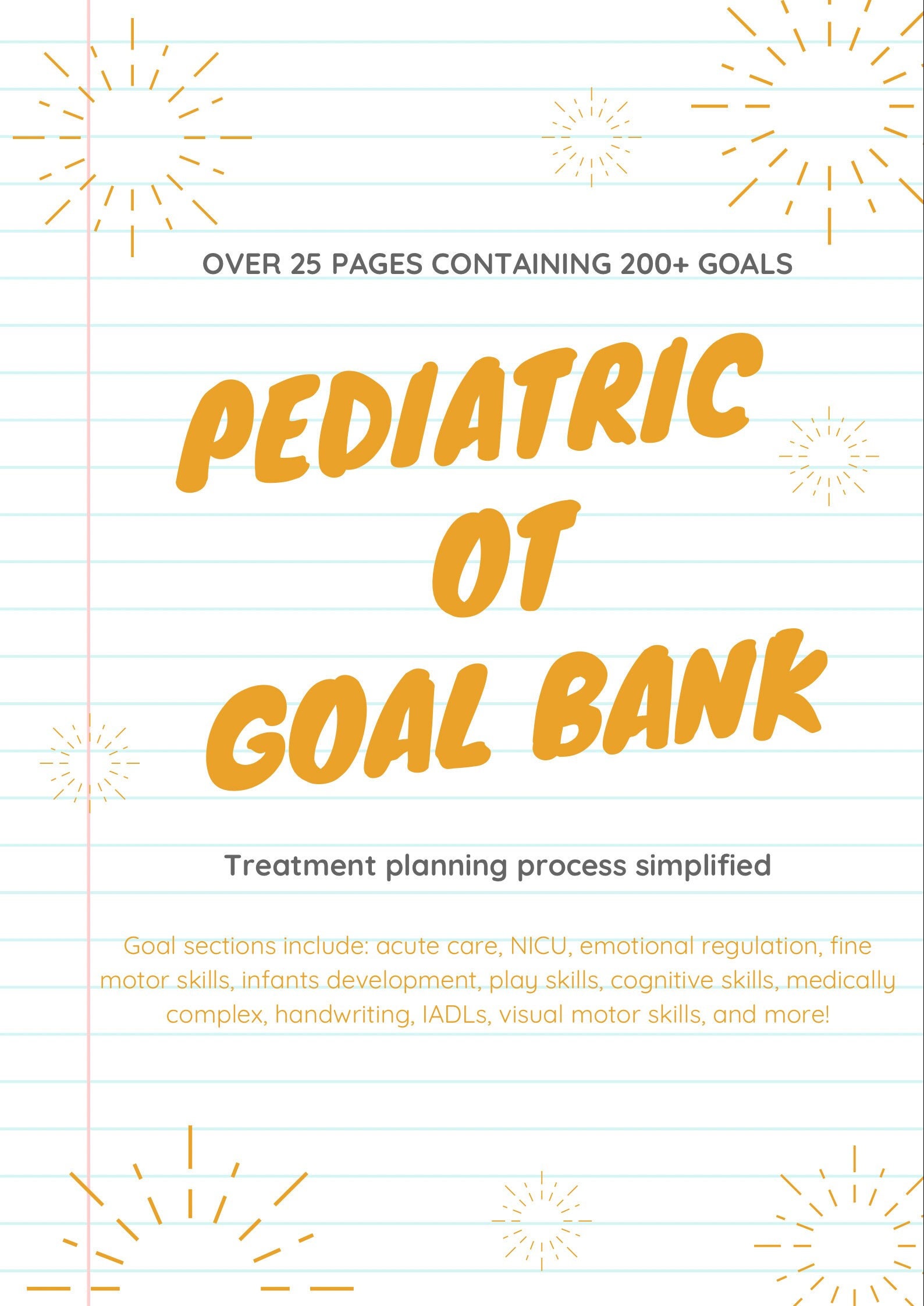 OVER 25 PAGES CONTAINING 200+ GOALS

PEDIATRIC OT GOAL BANK

Treatment planning process simplified

Goal sections include: acute care, NICU, emotional regulation, fine motor skills, infants development, play skills, cognitive skills, medically complex, handwriting, IADLs, visual motor skills, and more!